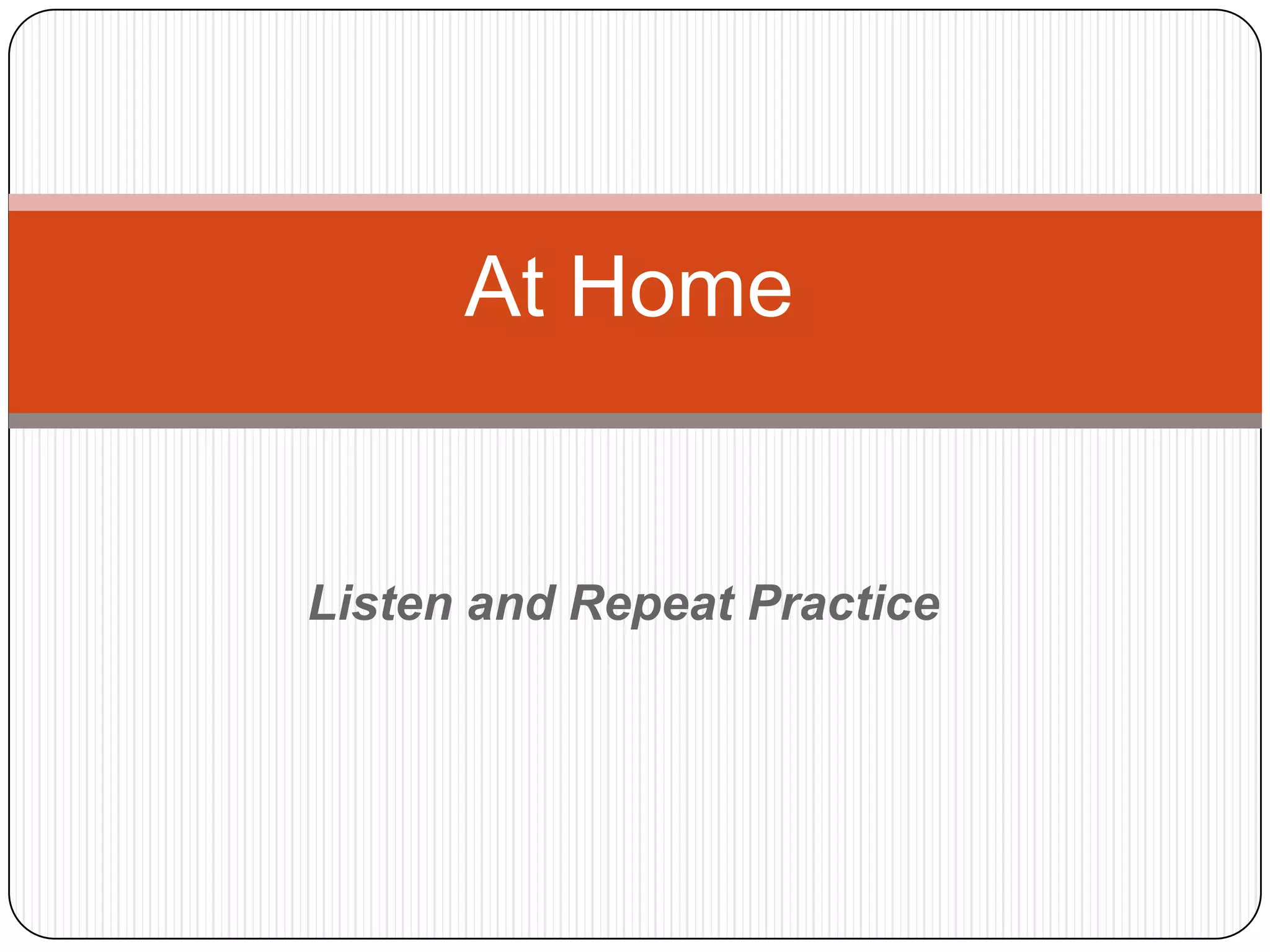 At Home

Listen and Repeat Practice